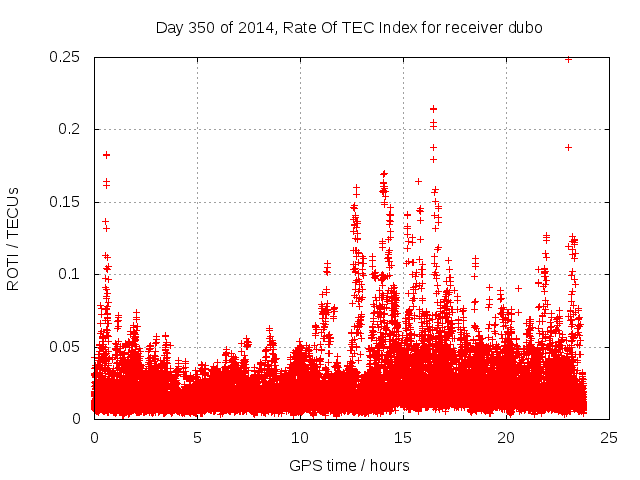 Day 350 of 2014, Rate Of TEC Index for receiver dubo

ROTI / TECUs

0.25
0.2
0.15
0.1
0.05
0

0
5
10
15
20
25

GPS time / hours